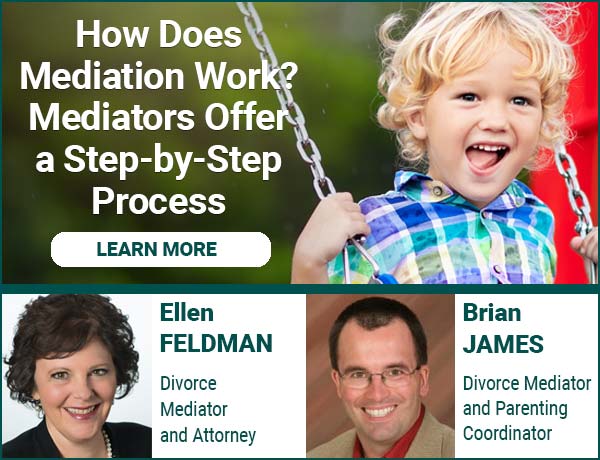 How Does Mediation Work? Mediators Offer a Step-by-Step Process

LEARN MORE

Ellen FELDMAN

Divorce Mediator and Attorney

Brian JAMES

Divorce Mediator and Parenting Coordinator